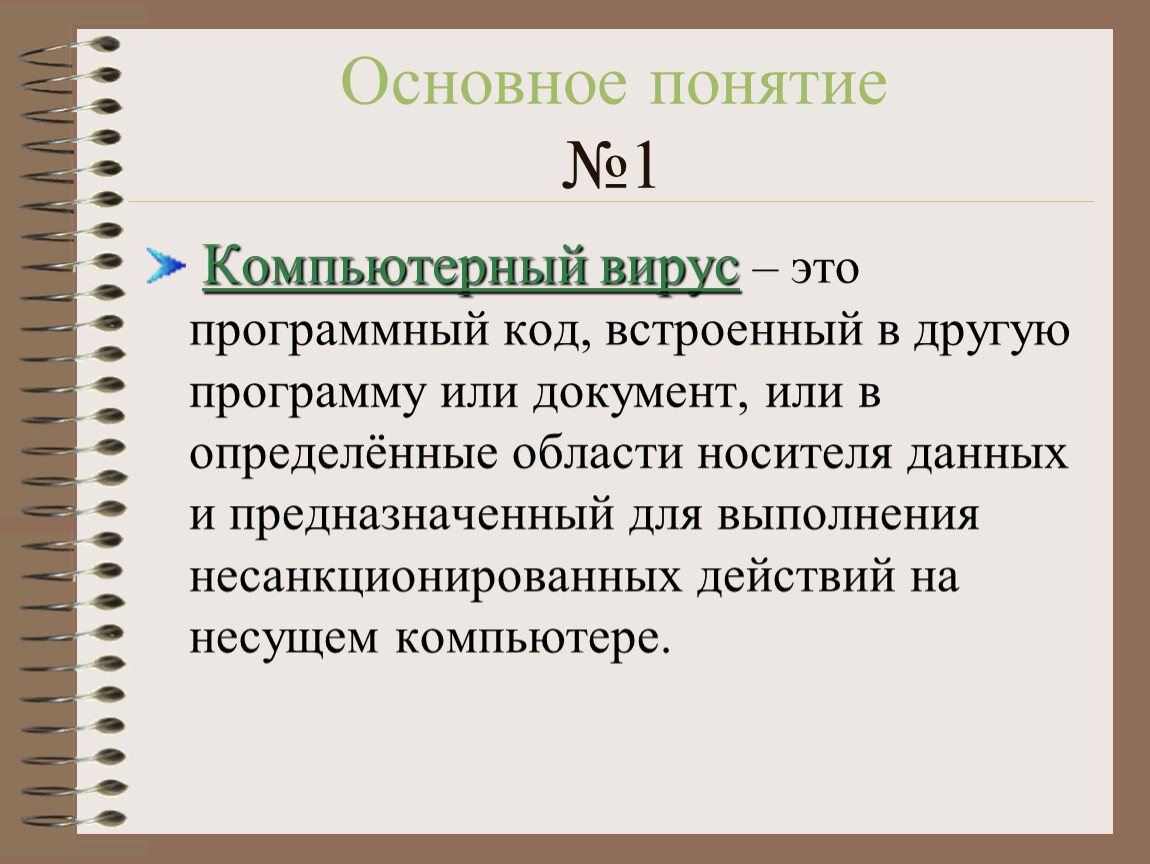 Основное понятие №1

Компьютерный вирус – это программный код, встроенный в другую программу или документ, или в определённые области носителя данных и предназначенный для выполнения несанкционированных действий на несущем компьютере.